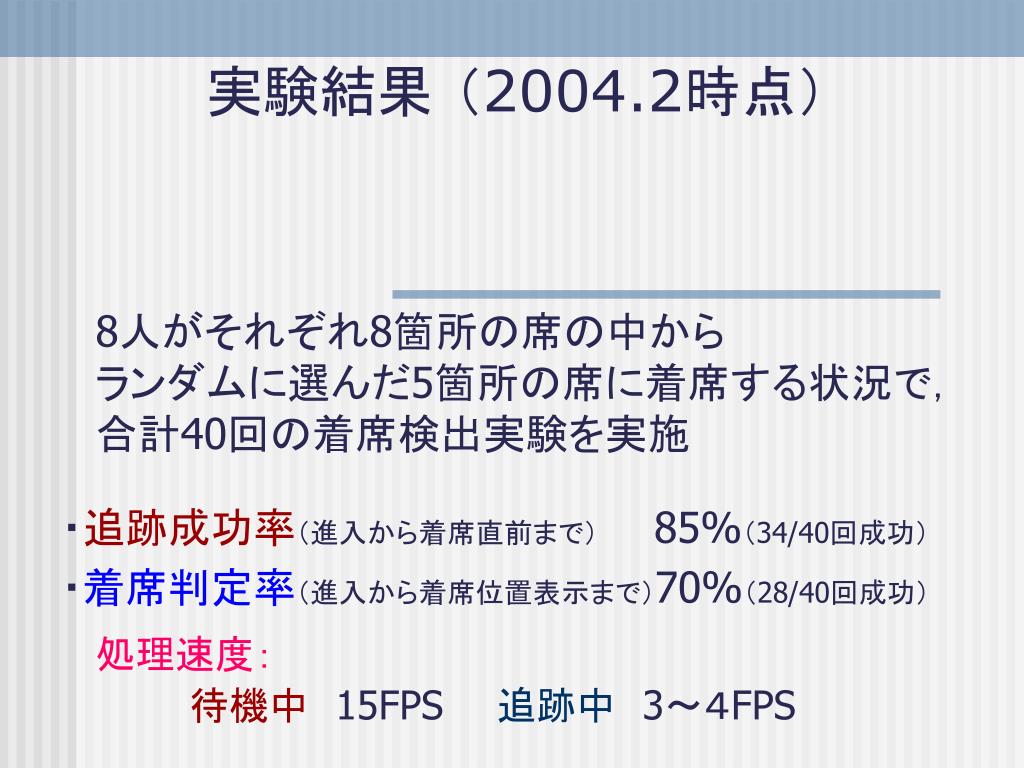 実験結果（2004.2時点）

8人がそれぞれ8箇所の席の中から
ランダムに選んだ5箇所の席に着席する状況で，
合計40回の着席検出実験を実施

・追跡成功率（進入から着席直前まで）　85%（34/40回成功）
・着席判定率（進入から着席位置表示まで）70%（28/40回成功）

処理速度：
待機中　15FPS　追跡中　3～4FPS